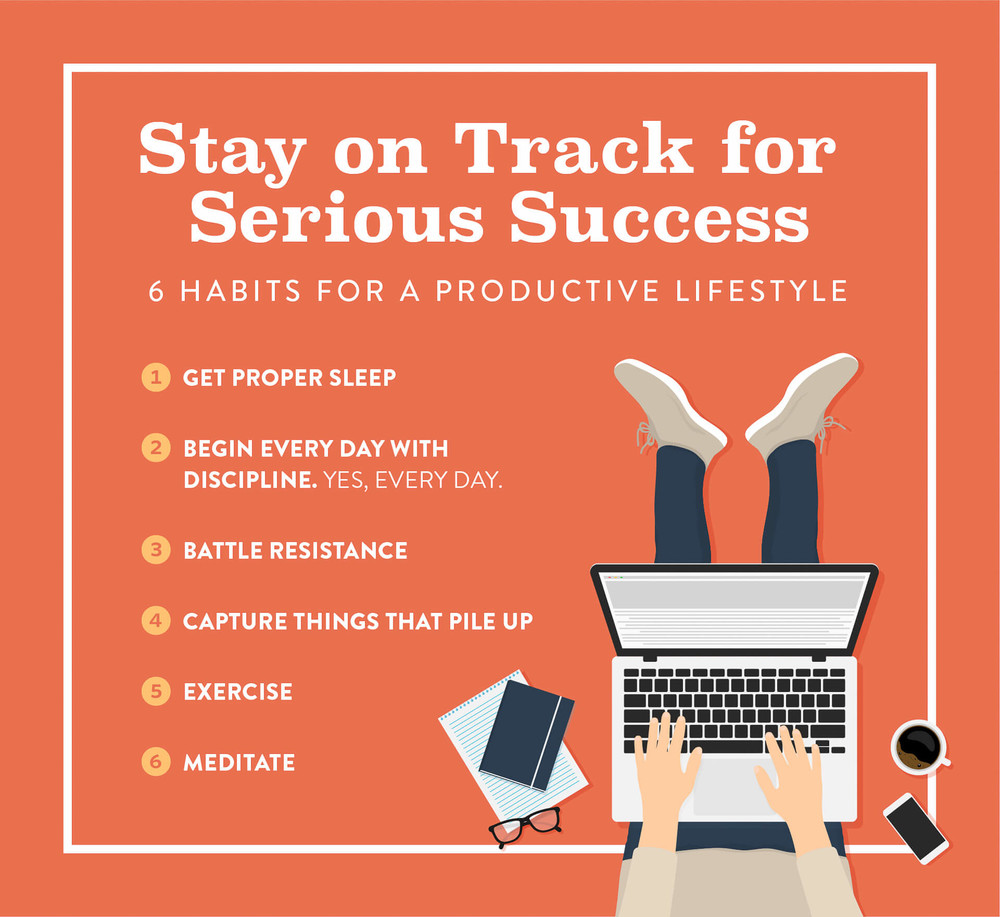 Stay on Track for Serious Success

6 HABITS FOR A PRODUCTIVE LIFESTYLE

1 GET PROPER SLEEP

2 BEGIN EVERY DAY WITH DISCIPLINE. YES, EVERY DAY.

3 BATTLE RESISTANCE

4 CAPTURE THINGS THAT PILE UP

5 EXERCISE

6 MEDITATE